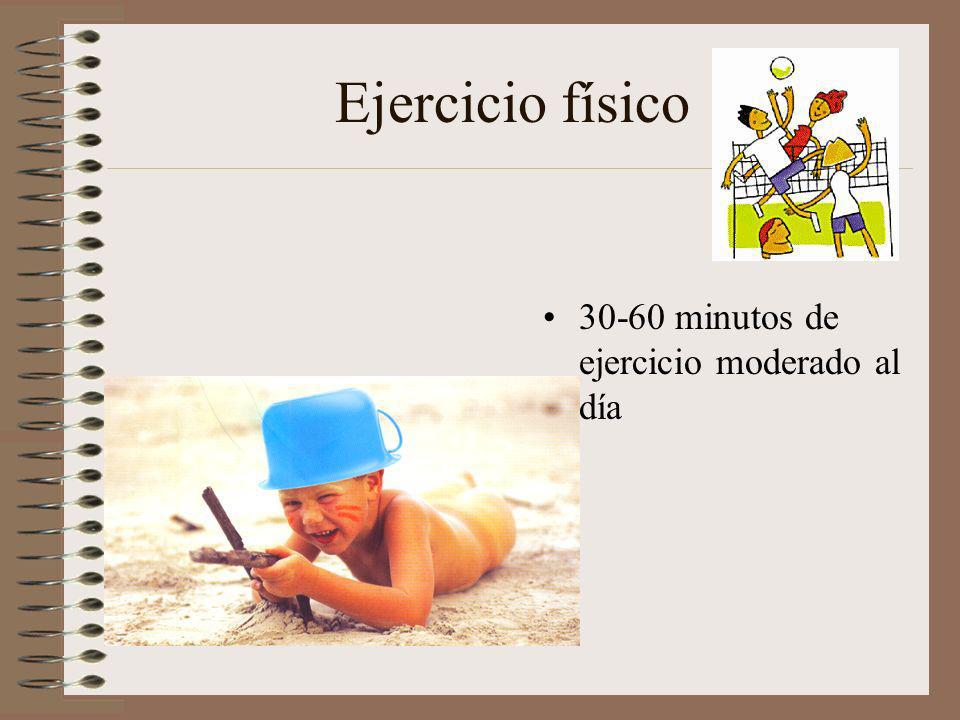 Ejercicio físico

• 30-60 minutos de ejercicio moderado al día